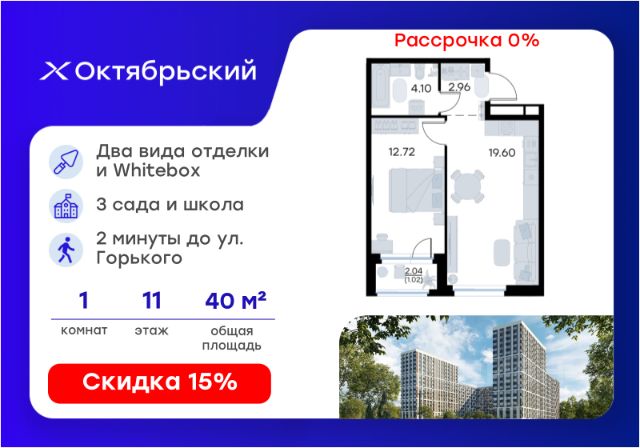 Октябрьский

Два вида отделки и Whitebox

3 сада и школа

2 минуты до ул. Горького

1
комнат

11
этаж

40 м²
общая площадь

Скидка 15%

Рассрочка 0%

4.10

2.96

12.72

19.60

2.04
(1.02)